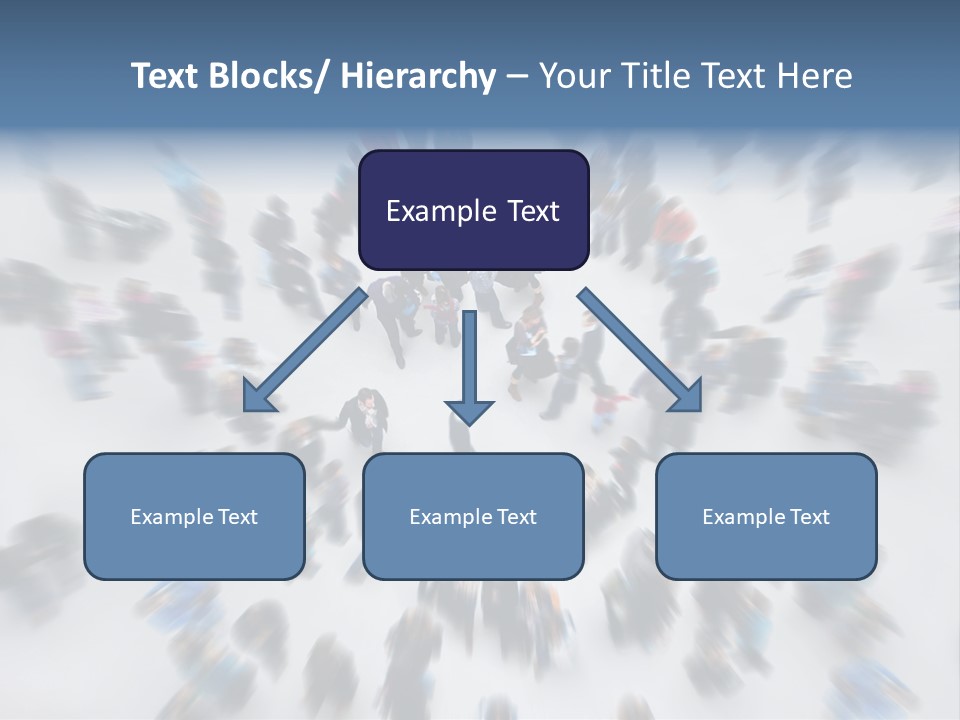 Text Blocks/ Hierarchy – Your Title Text Here

Example Text

Example Text

Example Text

Example Text